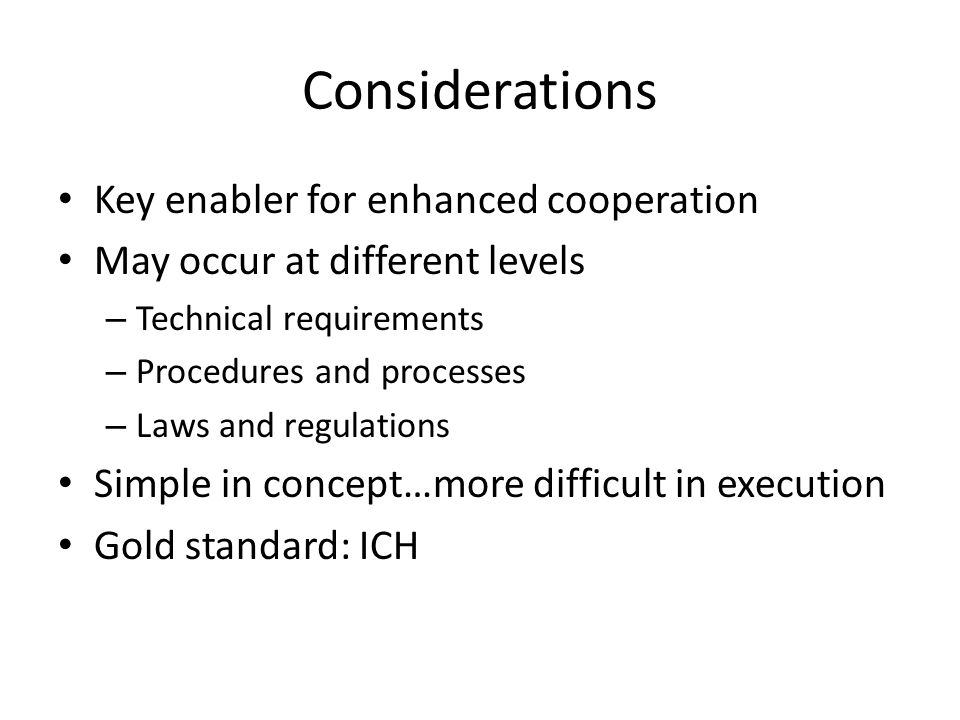 Considerations

• Key enabler for enhanced cooperation
• May occur at different levels
– Technical requirements
– Procedures and processes
– Laws and regulations
• Simple in concept…more difficult in execution
• Gold standard: ICH